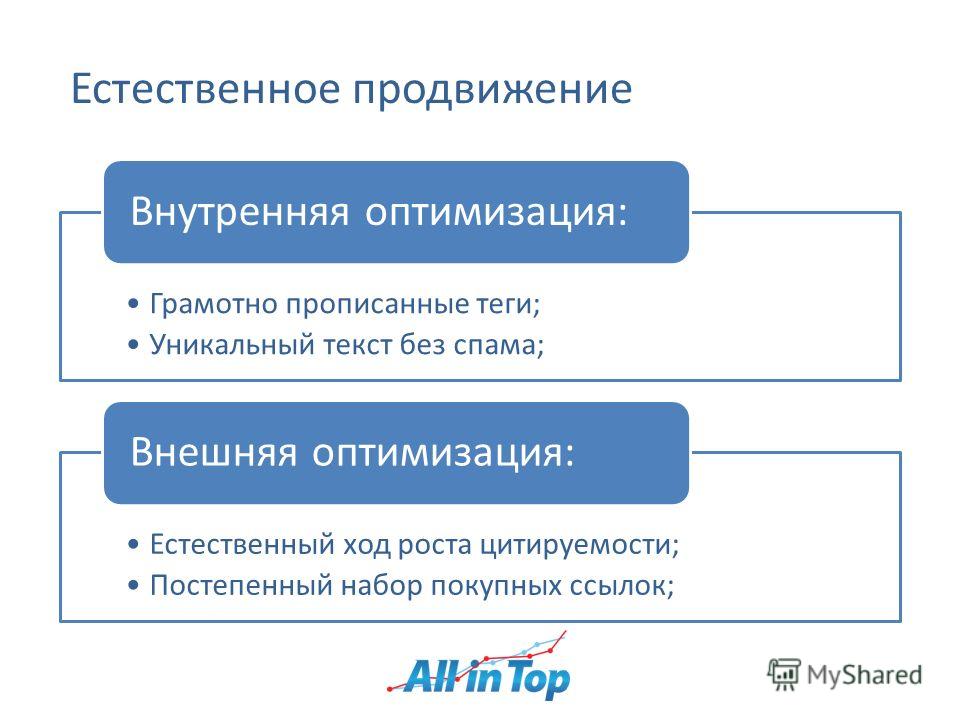 Естественное продвижение

Внутренняя оптимизация:

• Грамотно прописанные теги;
• Уникальный текст без спама;

Внешняя оптимизация:

• Естественный ход роста цитируемости;
• Постепенный набор покупных ссылок;

All in Top

MyShared